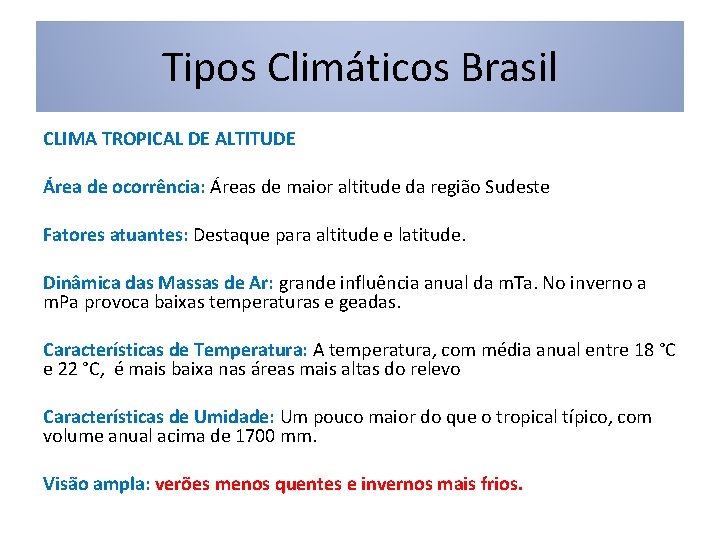 Tipos Climáticos Brasil

CLIMA TROPICAL DE ALTITUDE

Área de ocorrência: Áreas de maior altitude da região Sudeste

Fatores atuantes: Destaque para altitude e latitude.

Dinâmica das Massas de Ar: grande influência anual da mTa. No inverno a mPa provoca baixas temperaturas e geadas.

Características de Temperatura: A temperatura, com média anual entre 18 °C e 22 °C, é mais baixa nas áreas mais altas do relevo

Características de Umidade: Um pouco maior do que o tropical típico, com volume anual acima de 1700 mm.

Visão ampla: verões menos quentes e invernos mais frios.